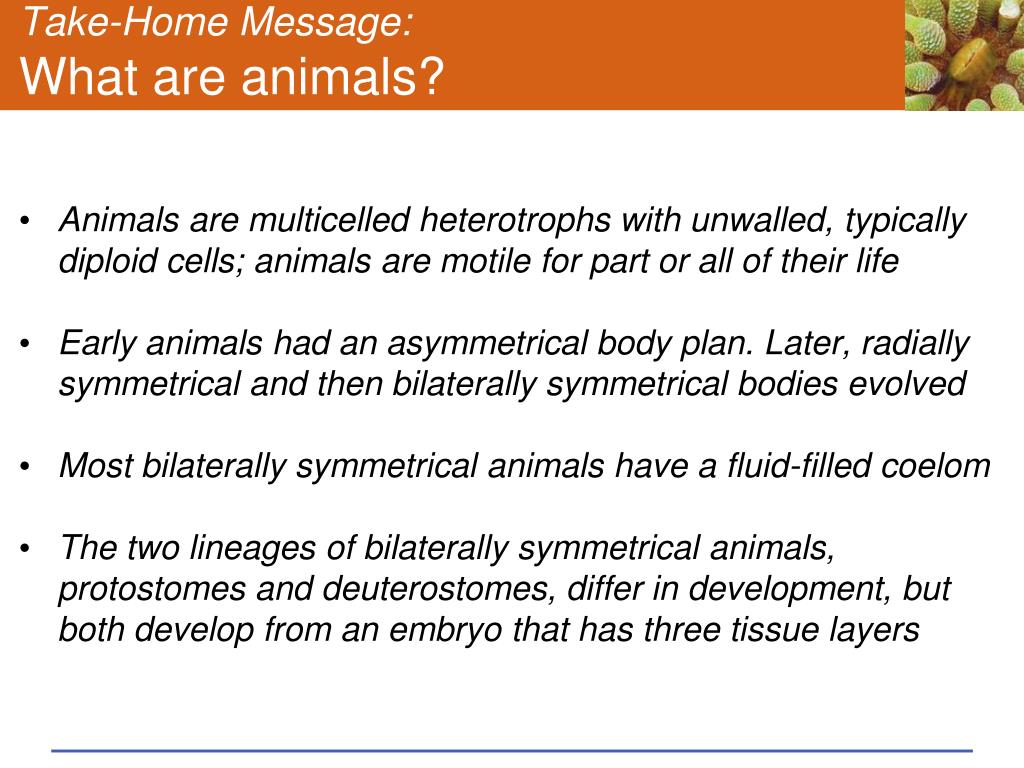 Take-Home Message:
What are animals?

• Animals are multicelled heterotrophs with unwalled, typically diploid cells; animals are motile for part or all of their life

• Early animals had an asymmetrical body plan. Later, radially symmetrical and then bilaterally symmetrical bodies evolved

• Most bilaterally symmetrical animals have a fluid-filled coelom

• The two lineages of bilaterally symmetrical animals, protostomes and deuterostomes, differ in development, but both develop from an embryo that has three tissue layers